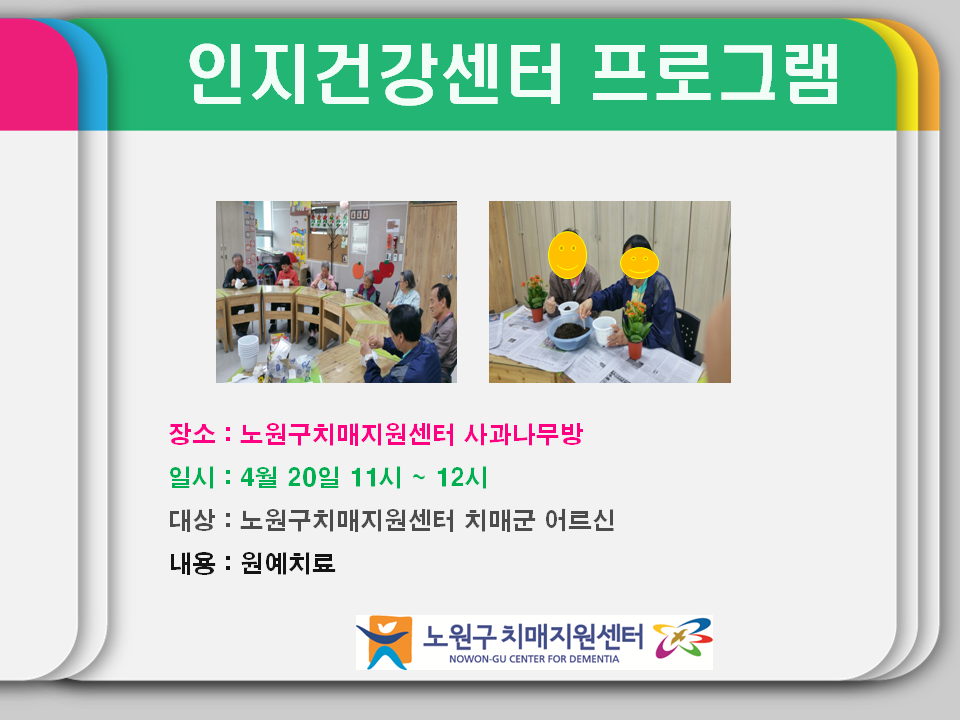 인지건강센터 프로그램

장소 : 노원구치매지원센터 사과나무방

일시 : 4월 20일 11시 ~ 12시

대상 : 노원구치매지원센터 치매군 어르신

내용 : 원예치료

노원구 치매지원센터
NOWON-GU CENTER FOR DEMENTIA